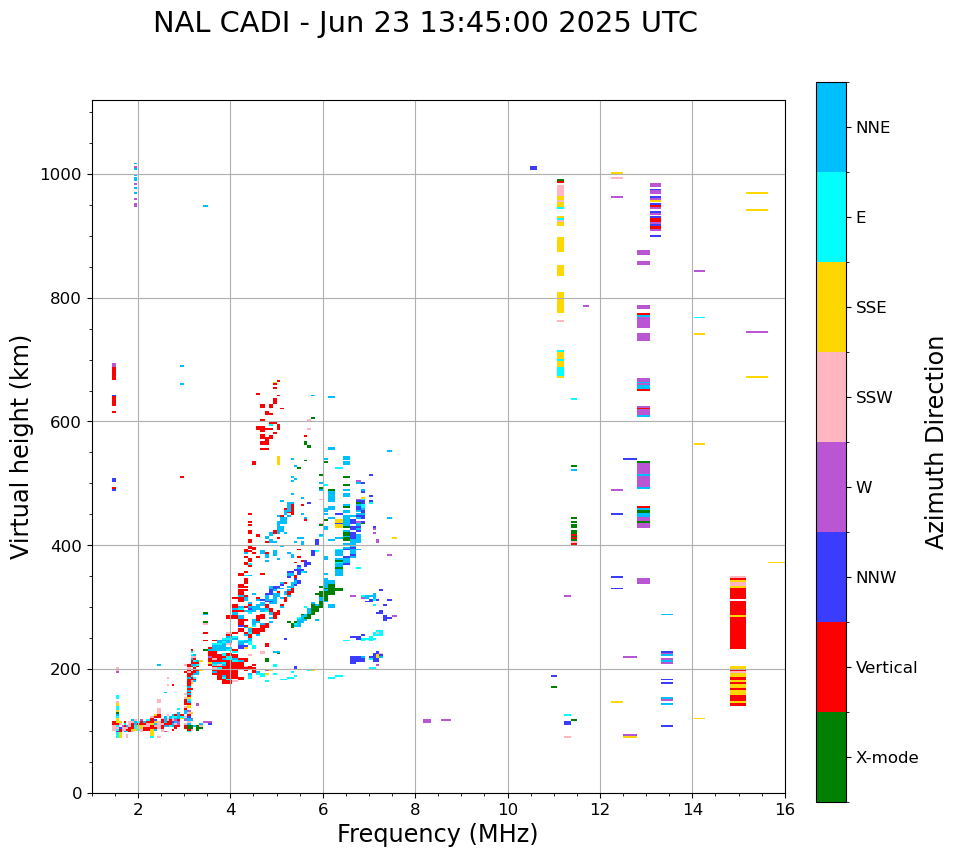 NAL CADI - Jun 23 13:45:00 2025 UTC

Virtual height (km)

1000
800
600
400
200
0

2
4
6
8
10
12
14
16

Frequency (MHz)

NNE
E
SSE
SSW
W
NNW
Vertical
X-mode

Azimuth Direction